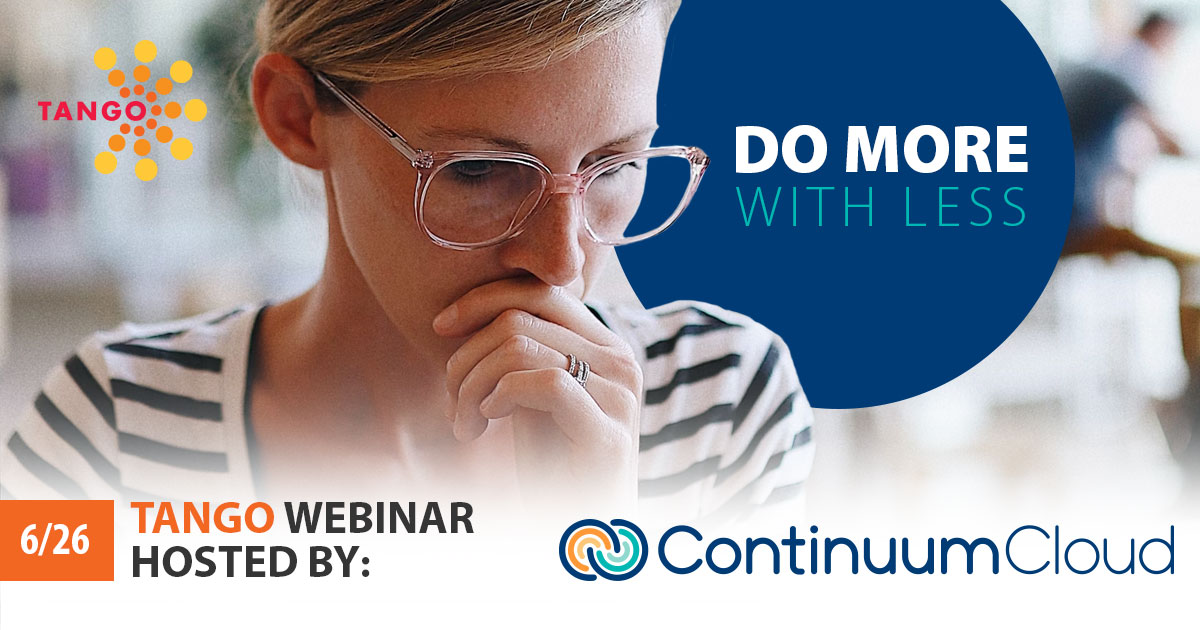 TANGO

DO MORE
WITH LESS

6/26

TANGO WEBINAR
HOSTED BY:

ContinuumCloud